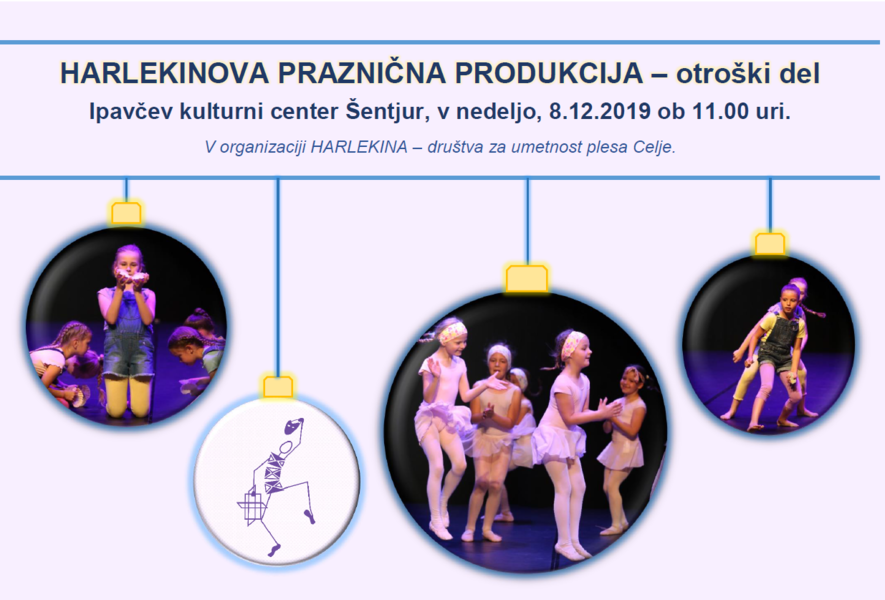 HARLEKINOVA PRAZNIČNA PRODUKCIJA – otroški del

Ipavčev kulturni center Šentjur, v nedeljo, 8.12.2019 ob 11.00 uri.

V organizaciji HARLEKINA – društva za umetnost plesa Celje.